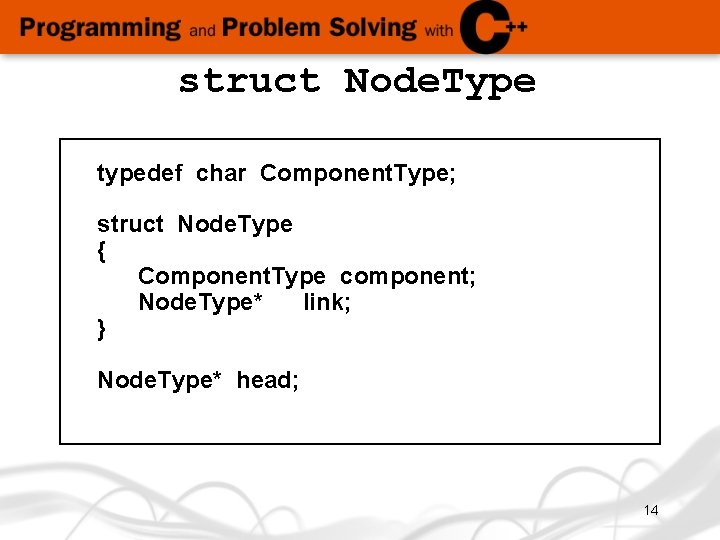 Programming and Problem Solving with C++

struct NodeType

typedef char ComponentType;

struct NodeType
{
ComponentType component;
NodeType* link;
}

NodeType* head;

14